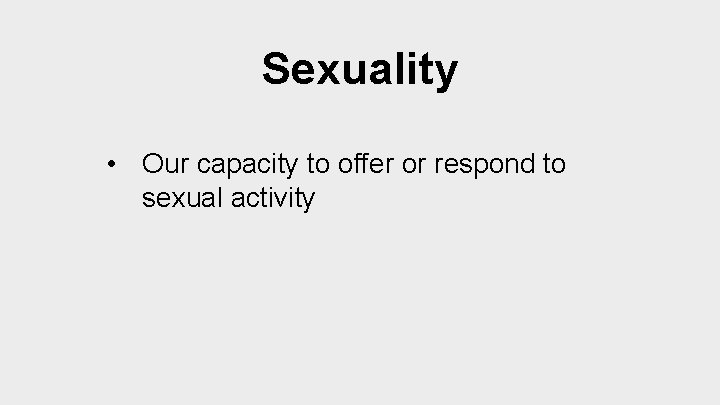 Sexuality

• Our capacity to offer or respond to sexual activity